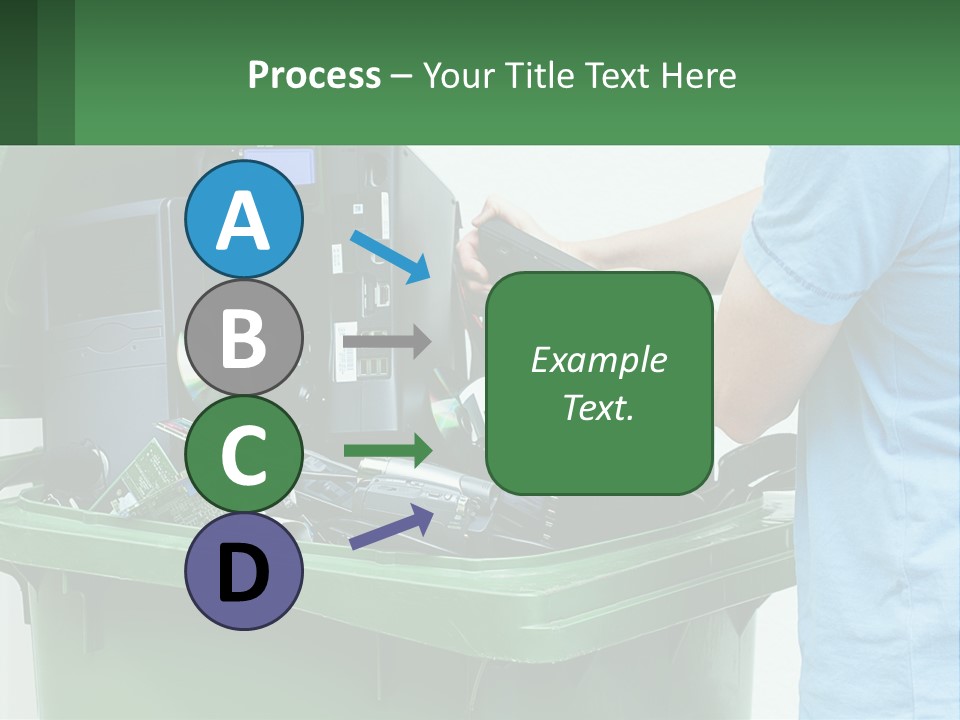 Process – Your Title Text Here

A

B

C

D

Example Text.